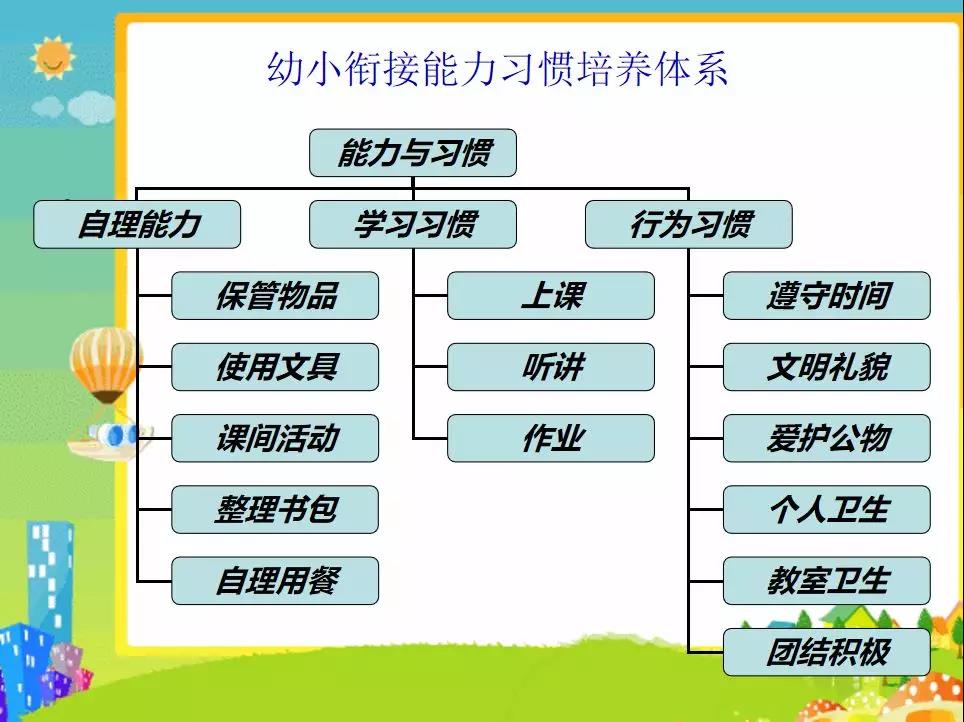 幼小衔接能力习惯培养体系

能力与习惯

自理能力

保管物品

使用文具

课间活动

整理书包

自理用餐

学习习惯

上课

听讲

作业

行为习惯

遵守时间

文明礼貌

爱护公物

个人卫生

教室卫生

团结积极